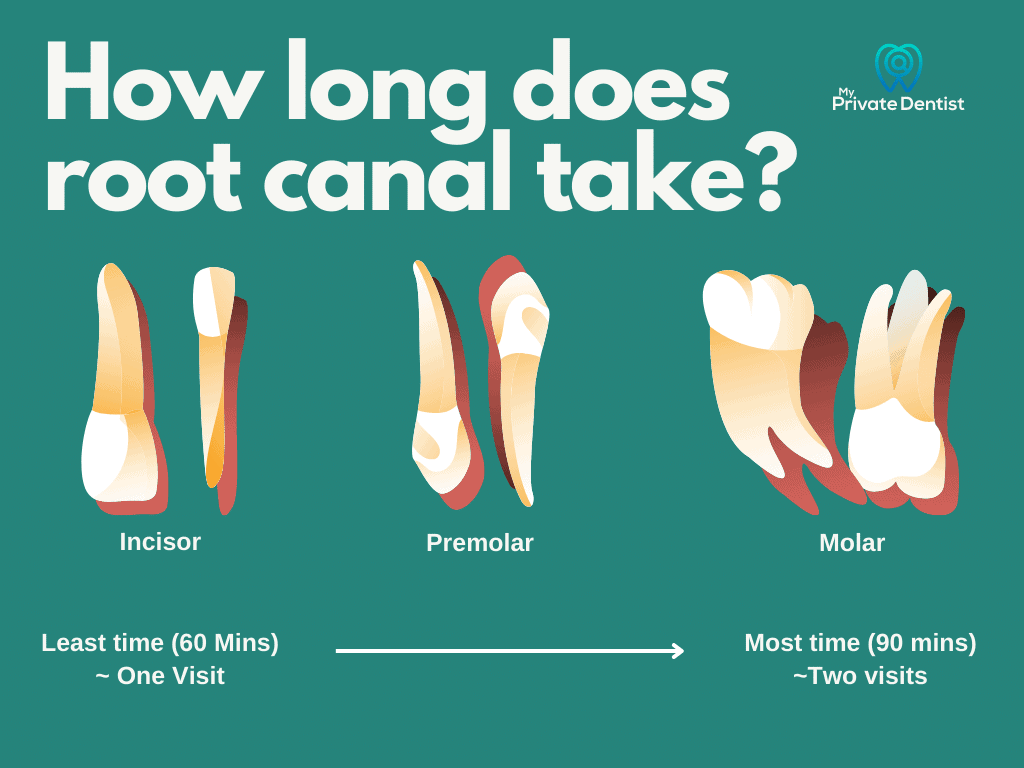 How long does root canal take?

My Private Dentist

Incisor

Premolar

Molar

Least time (60 Mins) ~ One Visit

Most time (90 mins) ~Two visits